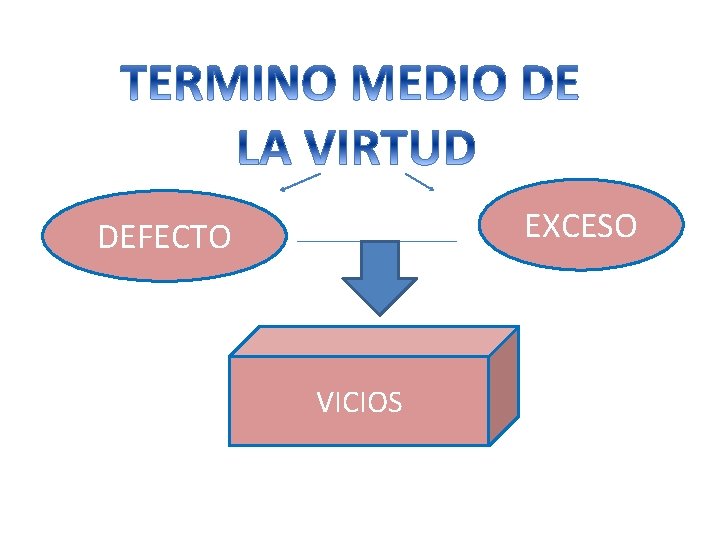 TERMINO MEDIO DE LA VIRTUD

DEFECTO

EXCESO

VICIOS